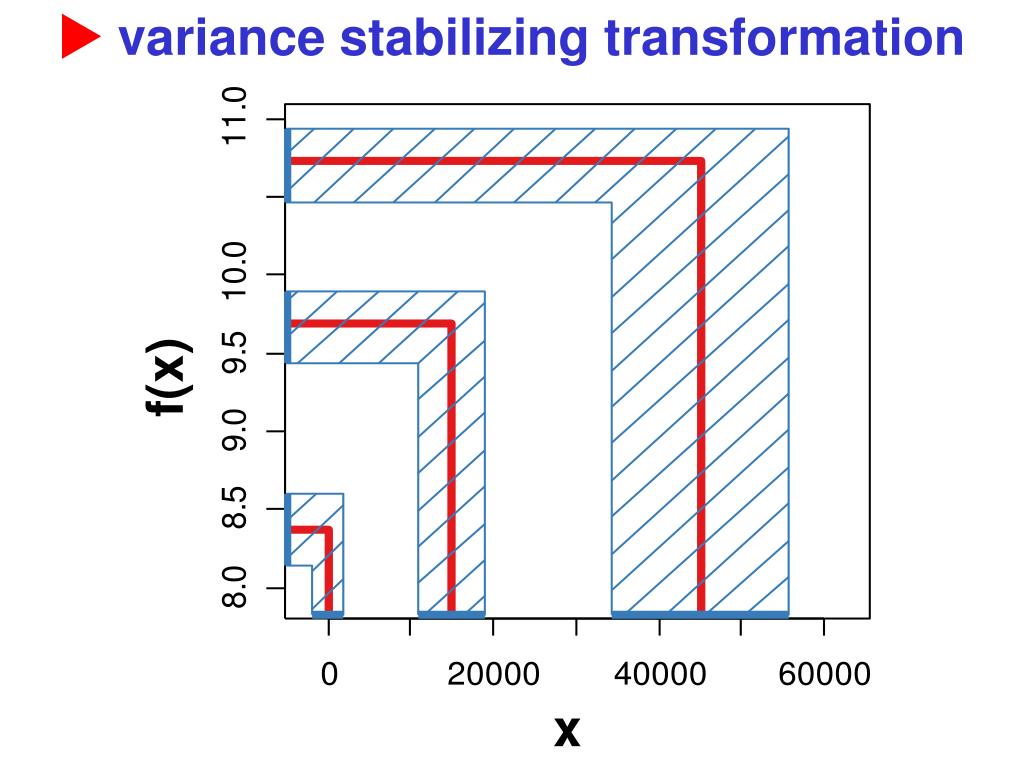 variance stabilizing transformation

f(x)

11.0
10.0
9.5
9.0
8.5
8.0

0
20000
40000
60000

x